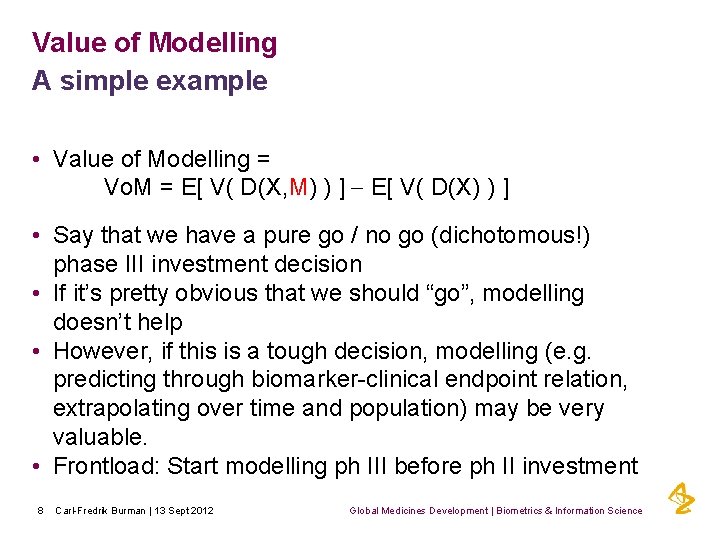 Value of Modelling
A simple example

• Value of Modelling =
VoM = E[ V( D(X,M) ) ] – E[ V( D(X) ) ]

• Say that we have a pure go / no go (dichotomous!) phase III investment decision
• If it's pretty obvious that we should "go", modelling doesn't help
• However, if this is a tough decision, modelling (e.g. predicting through biomarker-clinical endpoint relation, extrapolating over time and population) may be very valuable.
• Frontload: Start modelling ph III before ph II investment

8 Carl-Fredrik Burman | 13 Sept 2012 Global Medicines Development | Biometrics & Information Science